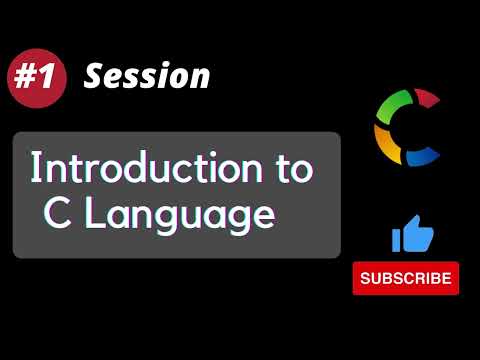 #1 Session

Introduction to C Language

SUBSCRIBE